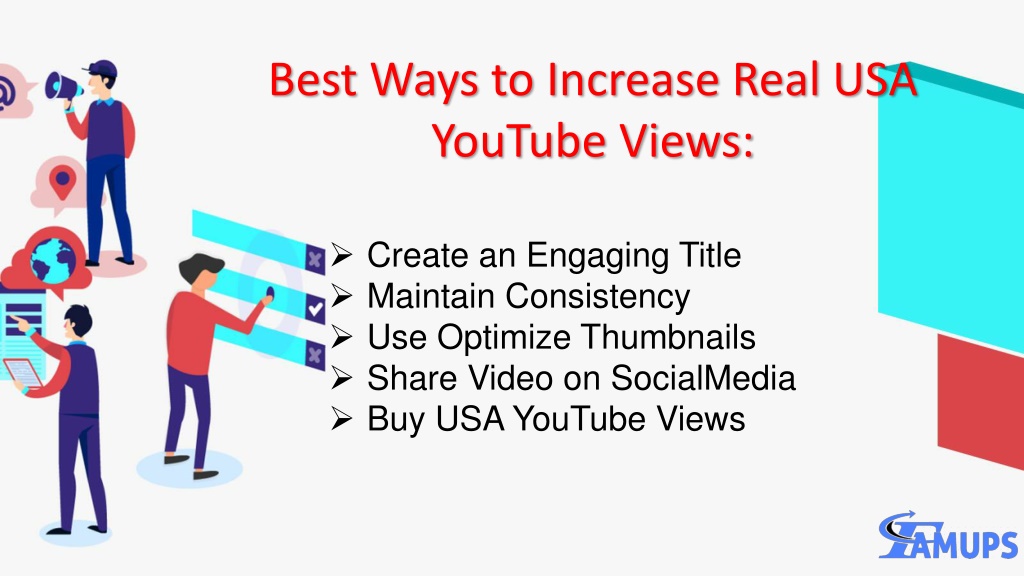 Best Ways to Increase Real USA YouTube Views:

➢ Create an Engaging Title
➢ Maintain Consistency
➢ Use Optimize Thumbnails
➢ Share Video on SocialMedia
➢ Buy USA YouTube Views

SAMUPS